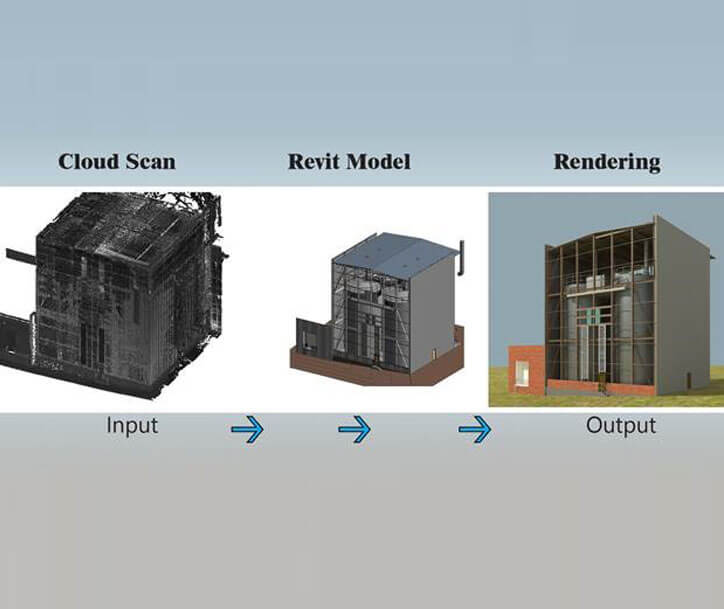 Cloud Scan

Revit Model

Rendering

Input

Output